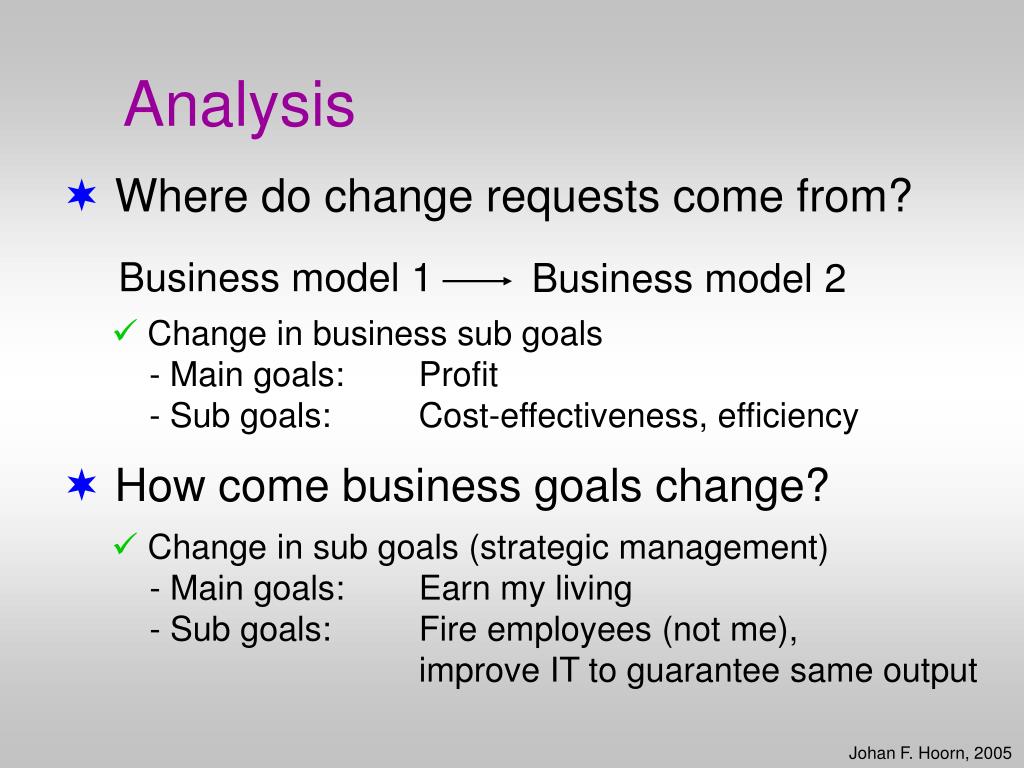 Analysis

✶ Where do change requests come from?

Business model 1 ⟶ Business model 2

✓ Change in business sub goals
- Main goals: Profit
- Sub goals: Cost-effectiveness, efficiency

✶ How come business goals change?

✓ Change in sub goals (strategic management)
- Main goals: Earn my living
- Sub goals: Fire employees (not me), improve IT to guarantee same output

Johan F. Hoorn, 2005